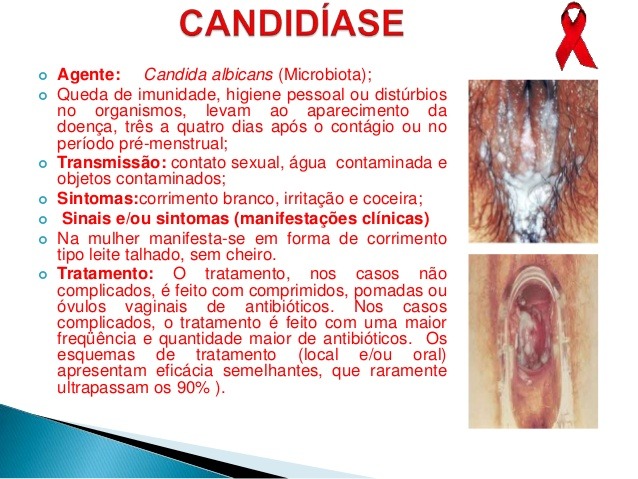 CANDIDÍASE

Agente: Candida albicans (Microbiota);

Queda de imunidade, higiene pessoal ou distúrbios no organismos, levam ao aparecimento da doença, três a quatro dias após o contágio ou no período pré-menstrual;

Transmissão: contato sexual, água contaminada e objetos contaminados;

Sintomas:corrimento branco, irritação e coceira;

Sinais e/ou sintomas (manifestações clínicas)

Na mulher manifesta-se em forma de corrimento tipo leite talhado, sem cheiro.

Tratamento: O tratamento, nos casos não complicados, é feito com comprimidos, pomadas ou óvulos vaginais de antibióticos. Nos casos complicados, o tratamento é feito com uma maior freqüência e quantidade maior de antibióticos. Os esquemas de tratamento (local e/ou oral) apresentam eficácia semelhantes, que raramente ultrapassam os 90% ).